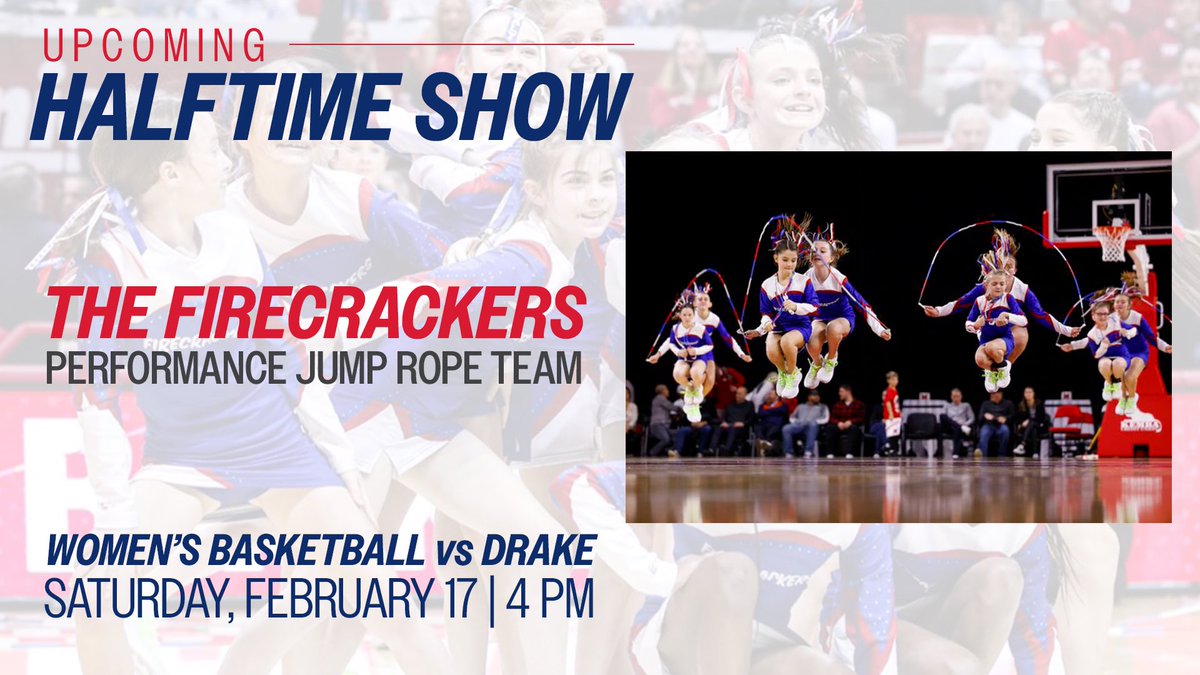 UPCOMING
HALFTIME SHOW

THE FIRECRACKERS
PERFORMANCE JUMP ROPE TEAM

WOMEN'S BASKETBALL vs DRAKE
SATURDAY, FEBRUARY 17 | 4 PM